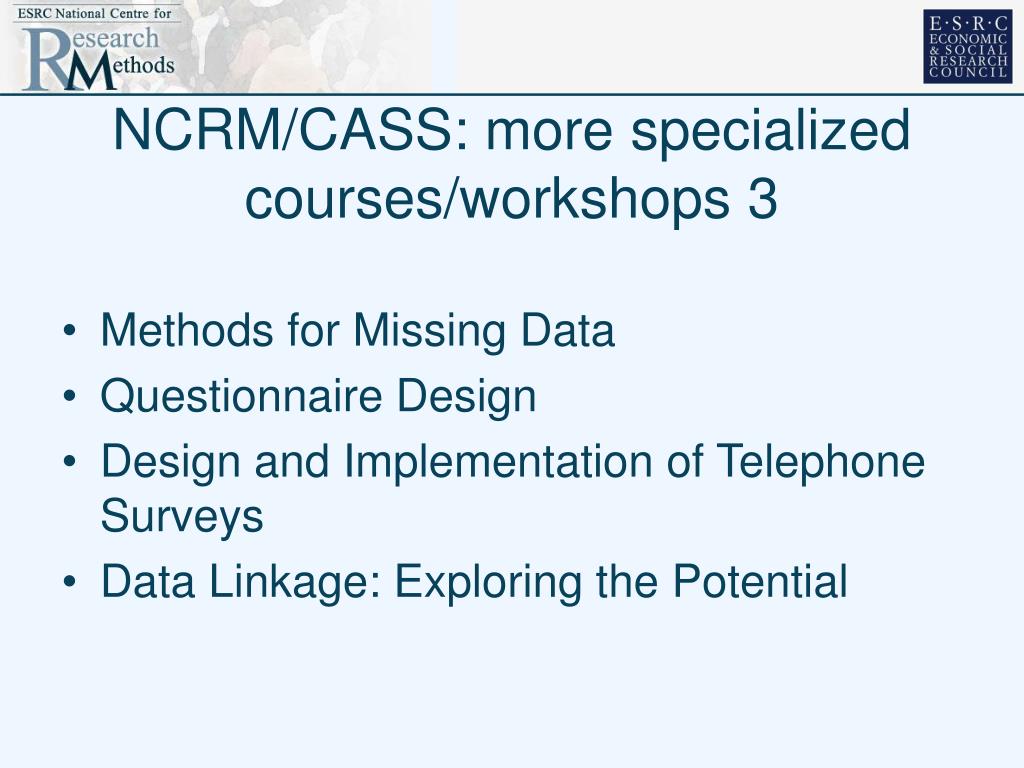 ESRC National Centre for
Research
Methods

E·S·R·C
ECONOMIC
& SOCIAL
RESEARCH
COUNCIL

NCRM/CASS: more specialized courses/workshops 3

• Methods for Missing Data
• Questionnaire Design
• Design and Implementation of Telephone Surveys
• Data Linkage: Exploring the Potential